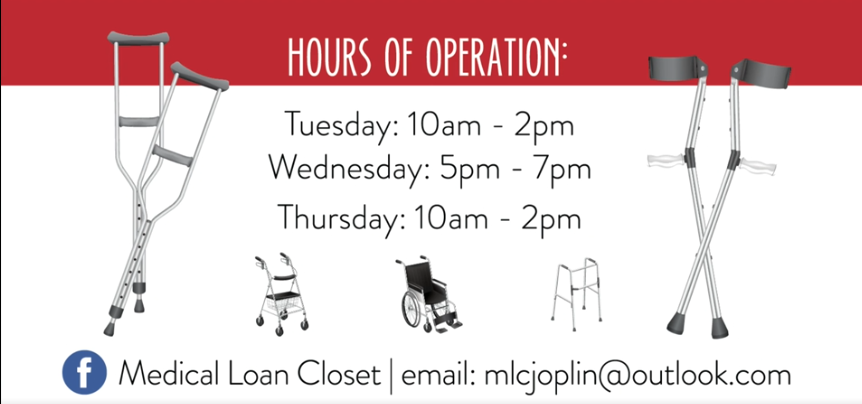 HOURS OF OPERATION:

Tuesday: 10am - 2pm
Wednesday: 5pm - 7pm
Thursday: 10am - 2pm

f Medical Loan Closet | email: mlcjoplin@outlook.com